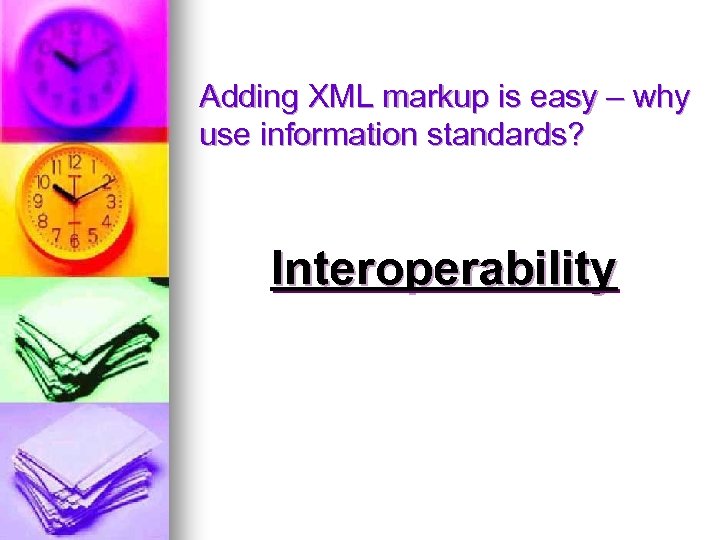 Adding XML markup is easy – why use information standards?

Interoperability